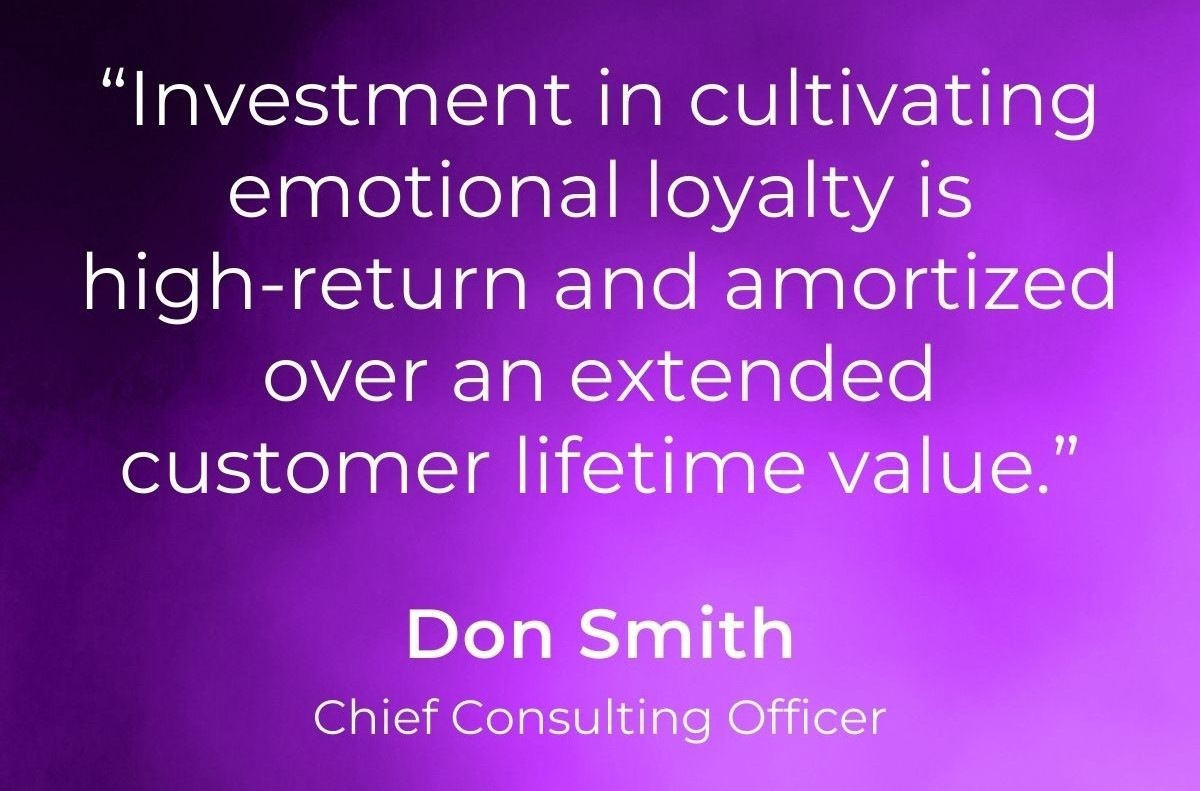 “Investment in cultivating emotional loyalty is high-return and amortized over an extended customer lifetime value.”

Don Smith

Chief Consulting Officer